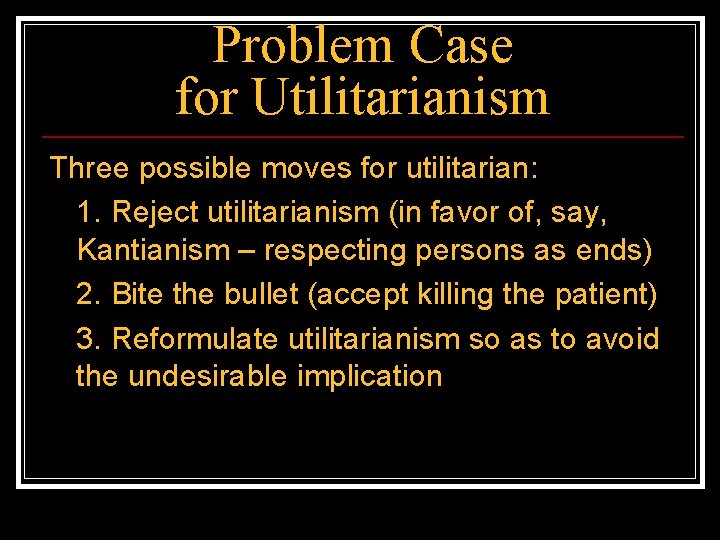 Problem Case for Utilitarianism

Three possible moves for utilitarian:

1. Reject utilitarianism (in favor of, say, Kantianism – respecting persons as ends)

2. Bite the bullet (accept killing the patient)

3. Reformulate utilitarianism so as to avoid the undesirable implication